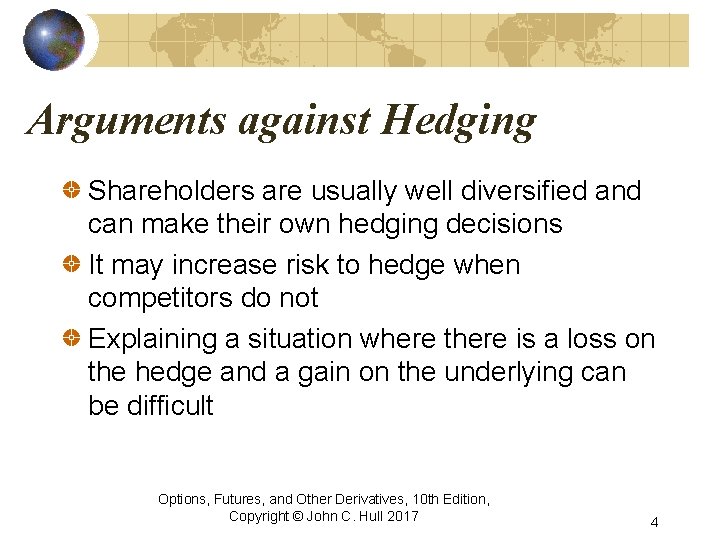 Arguments against Hedging

Shareholders are usually well diversified and can make their own hedging decisions

It may increase risk to hedge when competitors do not

Explaining a situation where there is a loss on the hedge and a gain on the underlying can be difficult

Options, Futures, and Other Derivatives, 10th Edition, Copyright © John C. Hull 2017

4